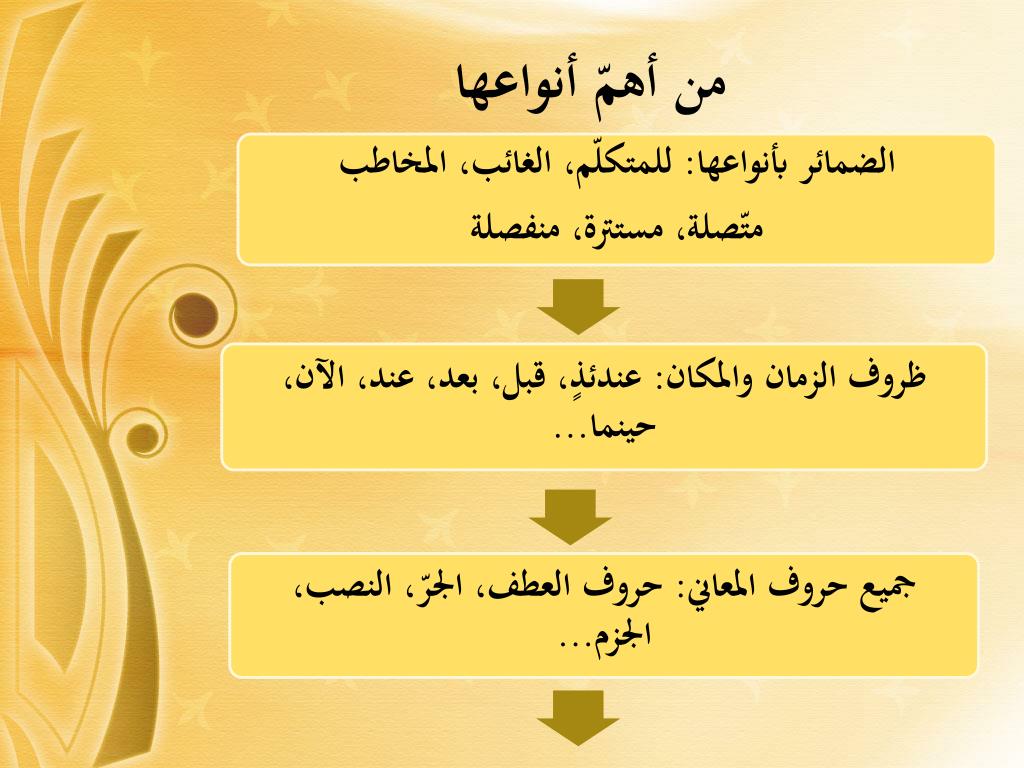 من أهمّ أنواعها

الضمائر بأنواعها: للمتكلّم، الغائب، المخاطب
متّصلة، مستترة، منفصلة

ظروف الزمان والمكان: عندئذٍ، قبل، بعد، عند، الآن، حينما...

جميع حروف المعاني: حروف العطف، الجرّ، النصب، الجزم...